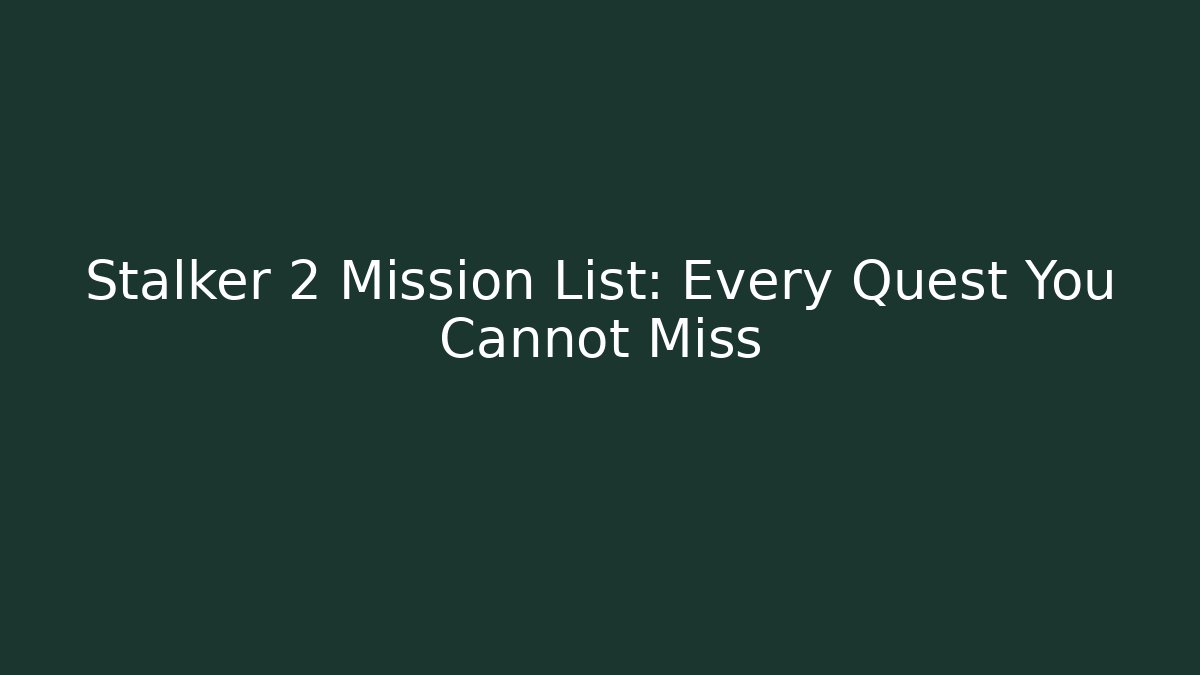 Stalker 2 Mission List: Every Quest You Cannot Miss